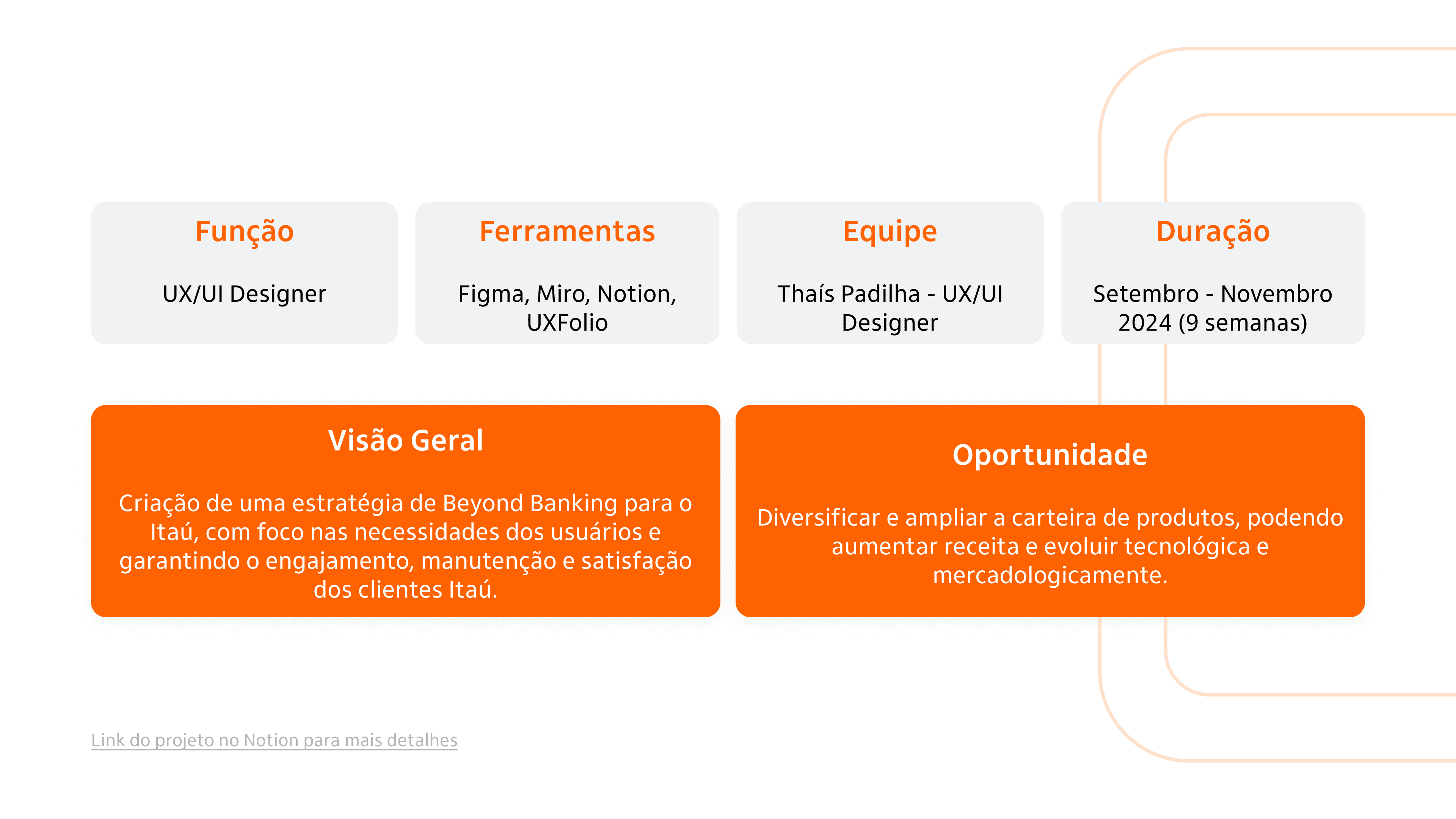 Função

UX/UI Designer

Ferramentas

Figma, Miro, Notion, UXFolio

Equipe

Thaís Padilha - UX/UI Designer

Duração

Setembro - Novembro 2024 (9 semanas)

Visão Geral

Criação de uma estratégia de Beyond Banking para o Itaú, com foco nas necessidades dos usuários e garantindo o engajamento, manutenção e satisfação dos clientes Itaú.

Oportunidade

Diversificar e ampliar a carteira de produtos, podendo aumentar receita e evoluir tecnológica e mercadologicamente.

Link do projeto no Notion para mais detalhes